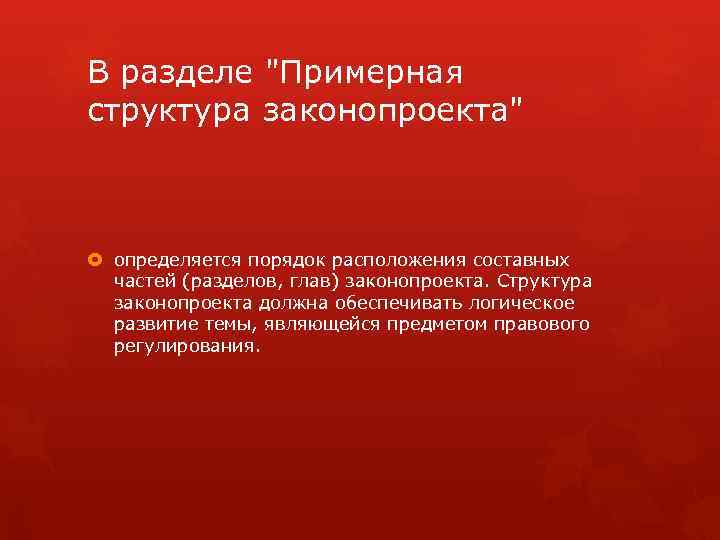 В разделе "Примерная структура законопроекта"

определяется порядок расположения составных частей (разделов, глав) законопроекта. Структура законопроекта должна обеспечивать логическое развитие темы, являющейся предметом правового регулирования.